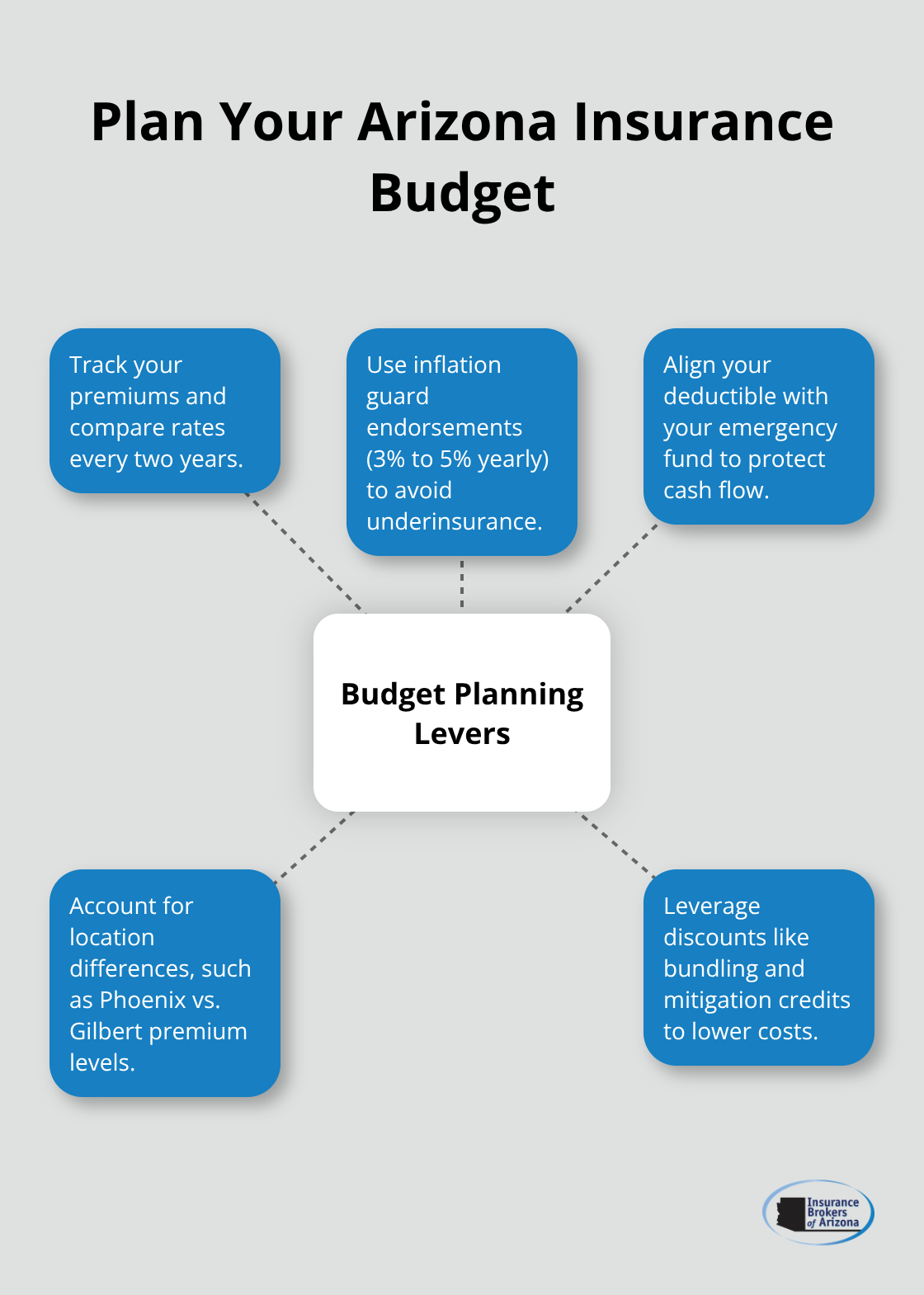 Plan Your Arizona Insurance Budget

Track your premiums and compare rates every two years.

Use inflation guard endorsements (3% to 5% yearly) to avoid underinsurance.

Align your deductible with your emergency fund to protect cash flow.

Budget Planning Levers

Account for location differences, such as Phoenix vs. Gilbert premium levels.

Leverage discounts like bundling and mitigation credits to lower costs.

Insurance Brokers of Arizona